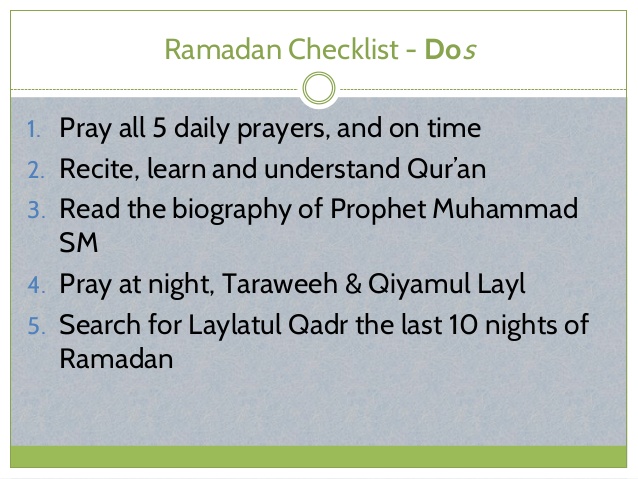 Ramadan Checklist - Dos

1. Pray all 5 daily prayers, and on time
2. Recite, learn and understand Qur'an
3. Read the biography of Prophet Muhammad SM
4. Pray at night, Taraweeh & Qiyamul Layl
5. Search for Laylatul Qadr the last 10 nights of Ramadan